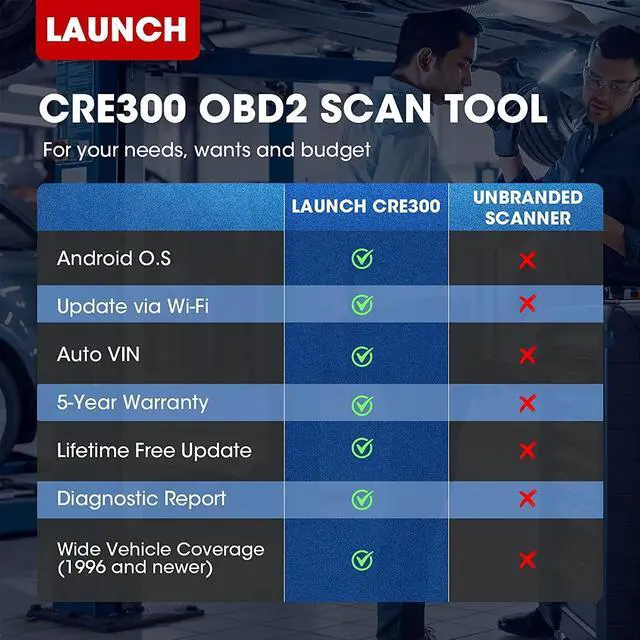 LAUNCH

CRE300 OBD2 SCAN TOOL

For your needs, wants and budget

| | LAUNCH CRE300 | UNBRANDED SCANNER |
|---|---|---|
| Android O.S | ✓ | ✗ |
| Update via Wi-Fi | ✓ | ✗ |
| Auto VIN | ✓ | ✗ |
| 5-Year Warranty | ✓ | ✗ |
| Lifetime Free Update | ✓ | ✗ |
| Diagnostic Report | ✓ | ✗ |
| Wide Vehicle Coverage (1996 and newer) | ✓ | ✗ |